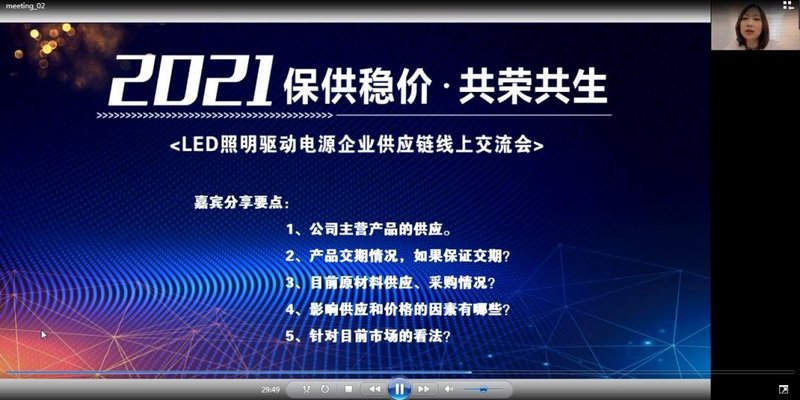 meeting_02

2021 保供稳价 · 共荣共生

<LED照明驱动电源企业供应链线上交流会>

嘉宾分享要点：

1、公司主营产品的供应。

2、产品交期情况，如果保证交期？

3、目前原材料供应、采购情况？

4、影响供应和价格的因素有哪些？

5、针对目前市场的看法？

29:49